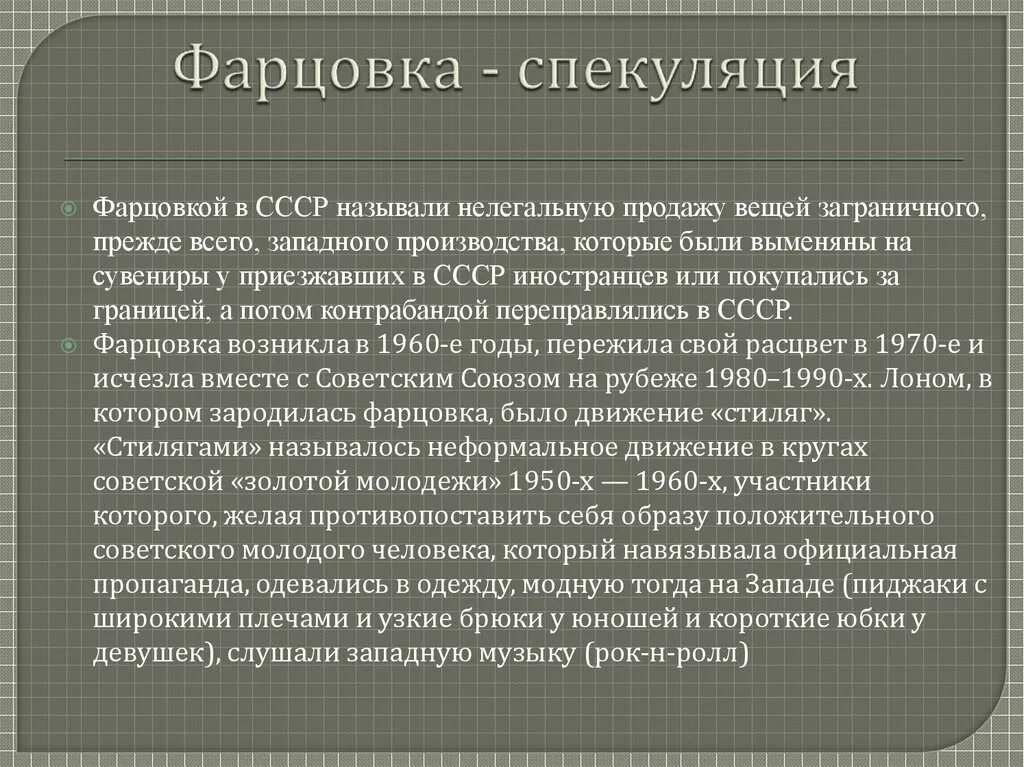 Фарцовка - спекуляция

Фарцовкой в СССР называли нелегальную продажу вещей заграничного, прежде всего, западного производства, которые были выменяны на сувениры у приезжавших в СССР иностранцев или покупались за границей, а потом контрабандой переправлялись в СССР.

Фарцовка возникла в 1960-е годы, пережила свой расцвет в 1970-е и исчезла вместе с Советским Союзом на рубеже 1980–1990-х. Лоном, в котором зародилась фарцовка, было движение «стиляг». «Стилягами» называлось неформальное движение в кругах советской «золотой молодежи» 1950-х — 1960-х, участники которого, желая противопоставить себя образу положительного советского молодого человека, который навязывала официальная пропаганда, одевались в одежду, модную тогда на Западе (пиджаки с широкими плечами и узкие брюки у юношей и короткие юбки у девушек), слушали западную музыку (рок-н-ролл)